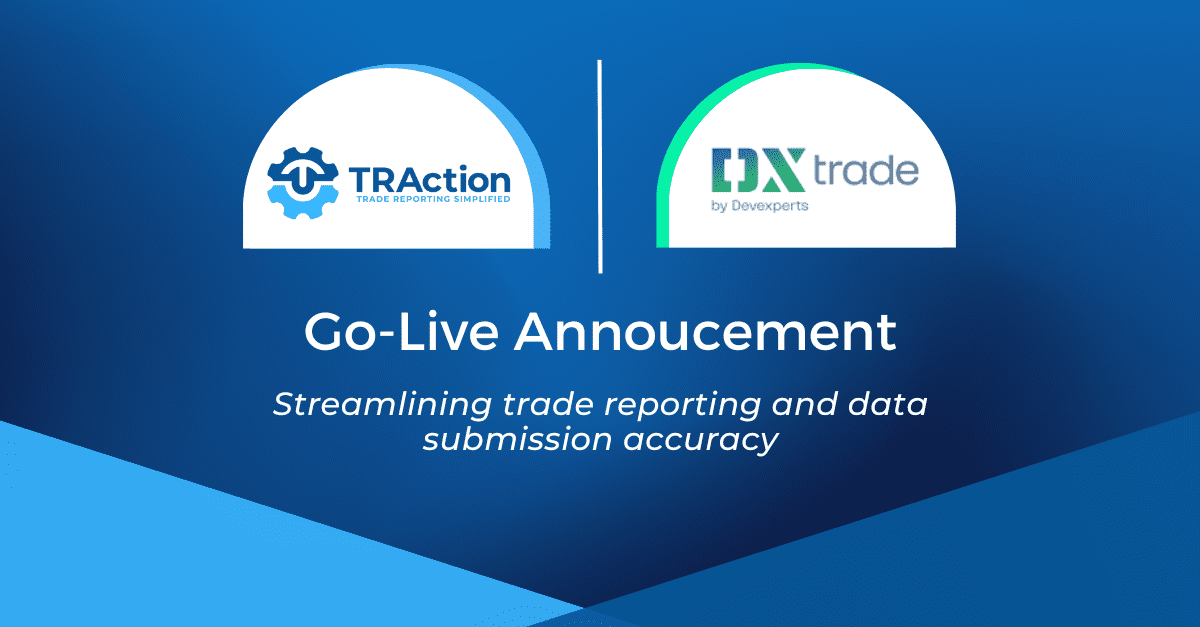 TRAction
TRADE REPORTING SIMPLIFIED

DX trade
by Devexperts

Go-Live Annoucement

Streamlining trade reporting and data submission accuracy